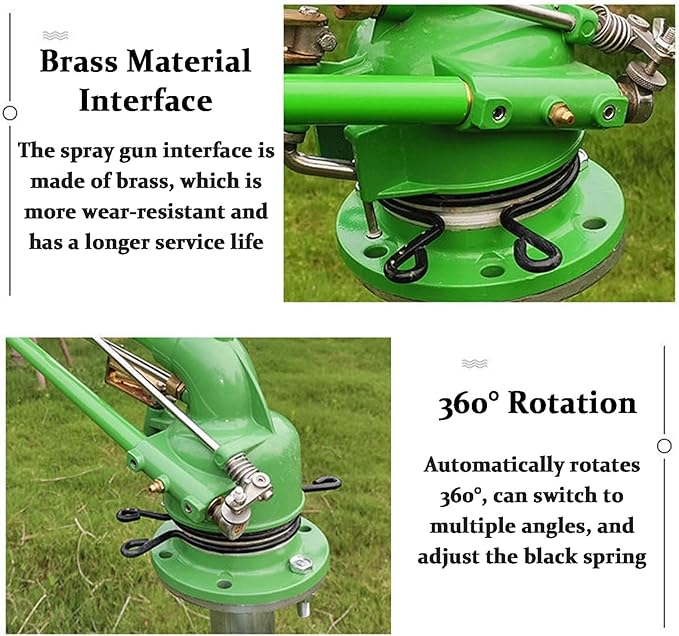 Brass Material Interface

The spray gun interface is made of brass, which is more wear-resistant and has a longer service life

360° Rotation

Automatically rotates 360°, can switch to multiple angles, and adjust the black spring